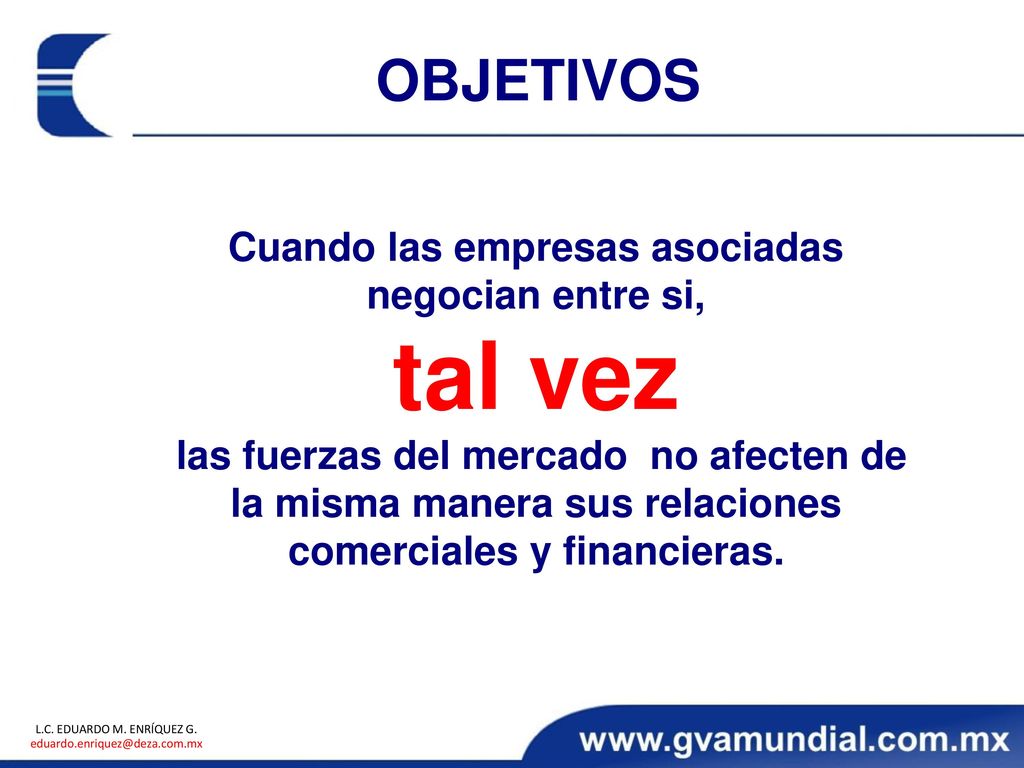 OBJETIVOS

Cuando las empresas asociadas negocian entre si,

tal vez

las fuerzas del mercado no afecten de la misma manera sus relaciones comerciales y financieras.

L.C. EDUARDO M. ENRÍQUEZ G.
eduardo.enriquez@deza.com.mx

www.gvamundial.com.mx